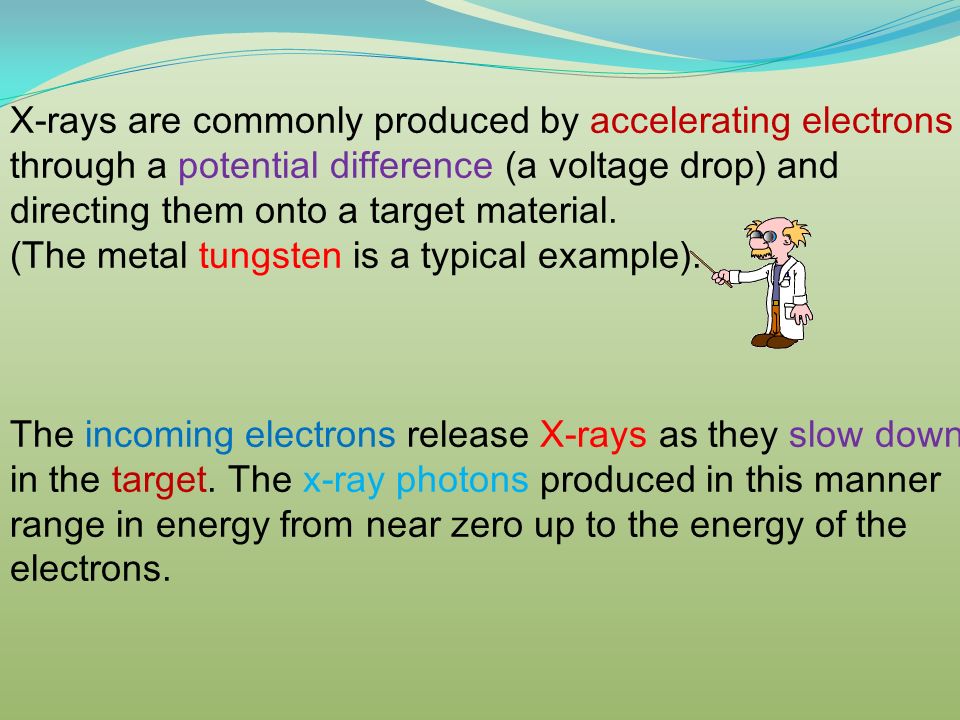 X-rays are commonly produced by accelerating electrons through a potential difference (a voltage drop) and directing them onto a target material.
(The metal tungsten is a typical example).

The incoming electrons release X-rays as they slow down in the target. The x-ray photons produced in this manner range in energy from near zero up to the energy of the electrons.